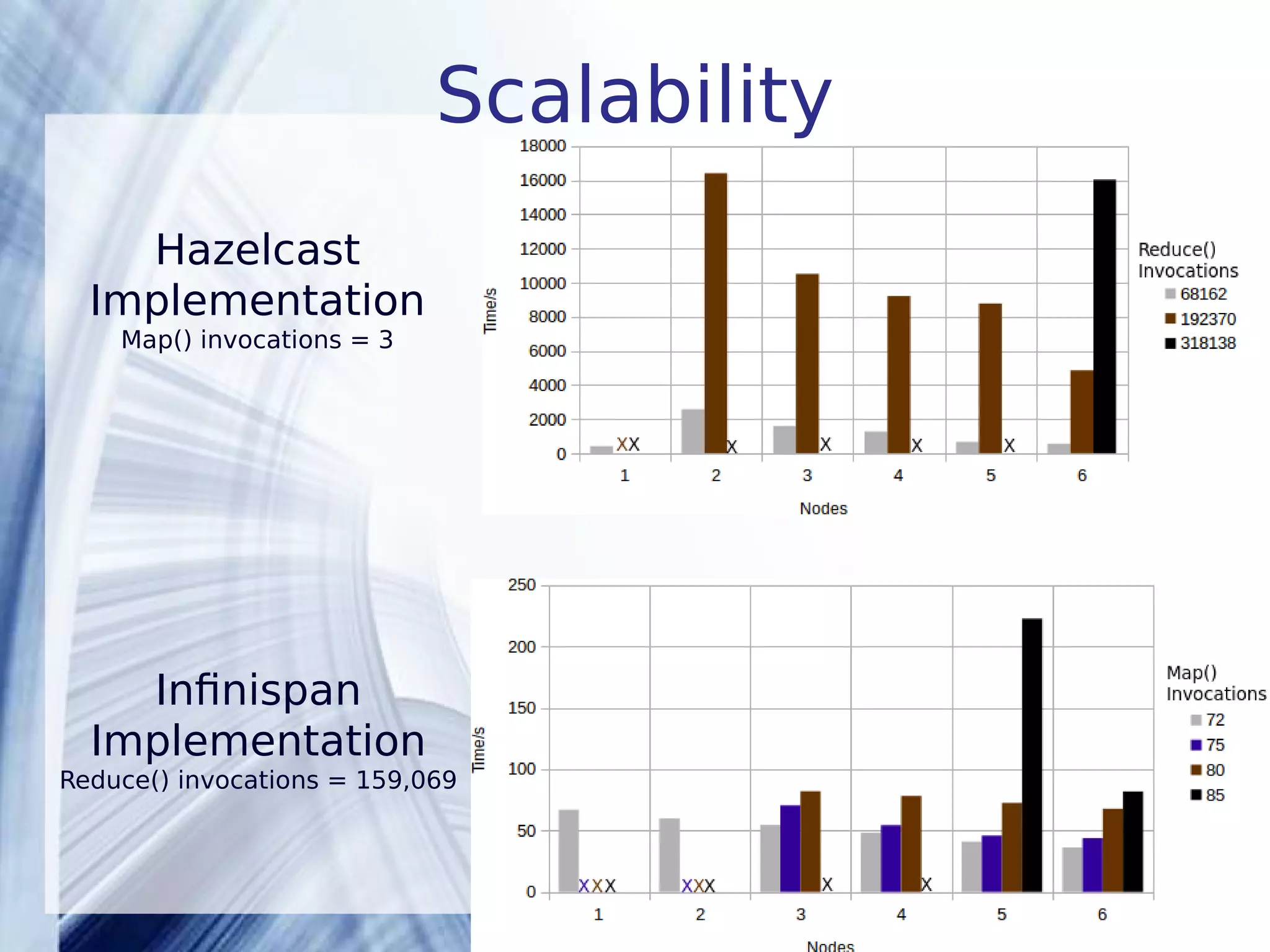 Scalability

Hazelcast Implementation
Map() invocations = 3

18000
16000
14000
12000
10000
8000
6000
4000
2000
0
Time/s
XX
X
X
X
X
1
2
3
4
5
6
Nodes

Reduce() Invocations
68162
192370
318138

Infinispan Implementation
Reduce() invocations = 159,069

250
200
150
100
50
0
Time/s
XXX
XXX
X
X
1
2
3
4
5
6
Nodes

Map() Invocations
72
75
80
85